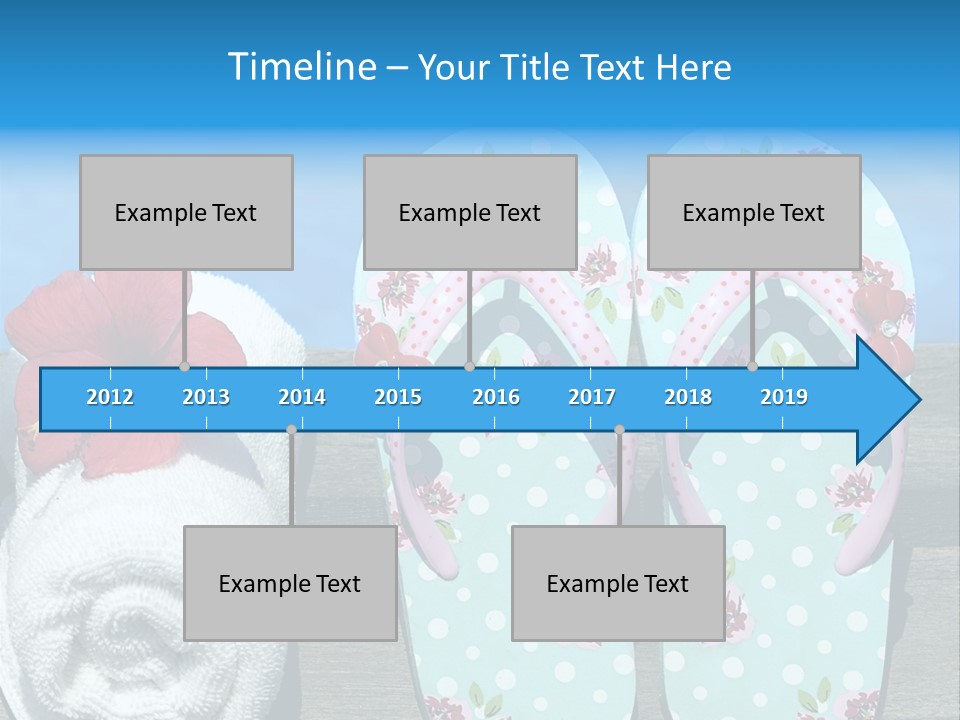 Timeline – Your Title Text Here

Example Text

Example Text

Example Text

2012 2013 2014 2015 2016 2017 2018 2019

Example Text

Example Text